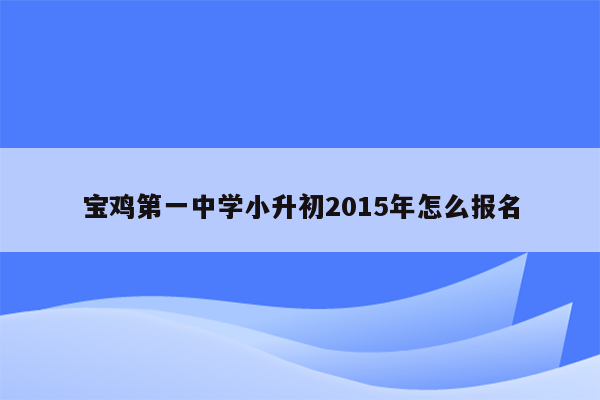 宝鸡第一中学小升初2015年怎么报名